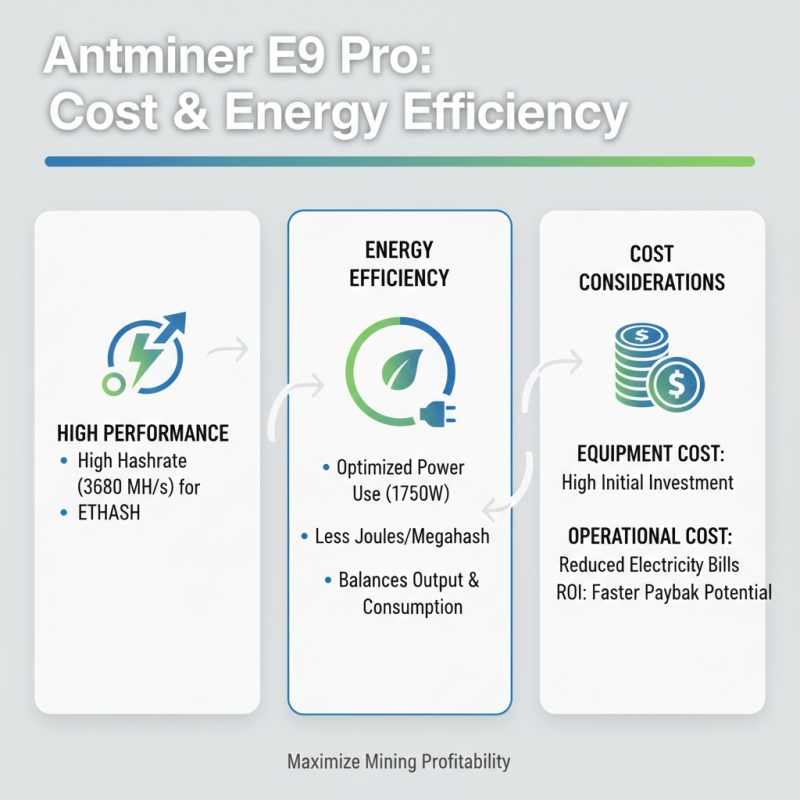 Antminer E9 Pro:
Cost & Energy Efficiency

HIGH PERFORMANCE
• High Hashrate (3680 MH/s) for
• ETHASH

ENERGY EFFICIENCY
• Optimized Power Use (1750W)
• Less Joules/Megahash
• Balances Output & Consumption

COST CONSIDERATIONS
EQUIPMENT COST:
High Initial Investment

OPERATIONAL COST:
Reduced Electricity Bills
ROI: Faster Paybak Potential

Maximize Mining Profitability